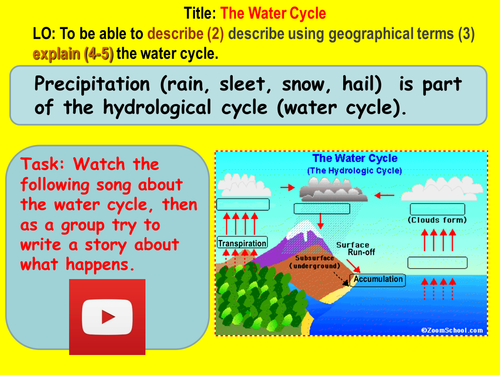 Title: The Water Cycle

LO: To be able to describe (2) describe using geographical terms (3) explain (4-5) the water cycle.

Precipitation (rain, sleet, snow, hail) is part of the hydrological cycle (water cycle).

Task: Watch the following song about the water cycle, then as a group try to write a story about what happens.

The Water Cycle
(The Hydrologic Cycle)

(Clouds form)

Transpiration

Surface Run-off

Subsurface (underground)

Accumulation

©ZoomSchool.com